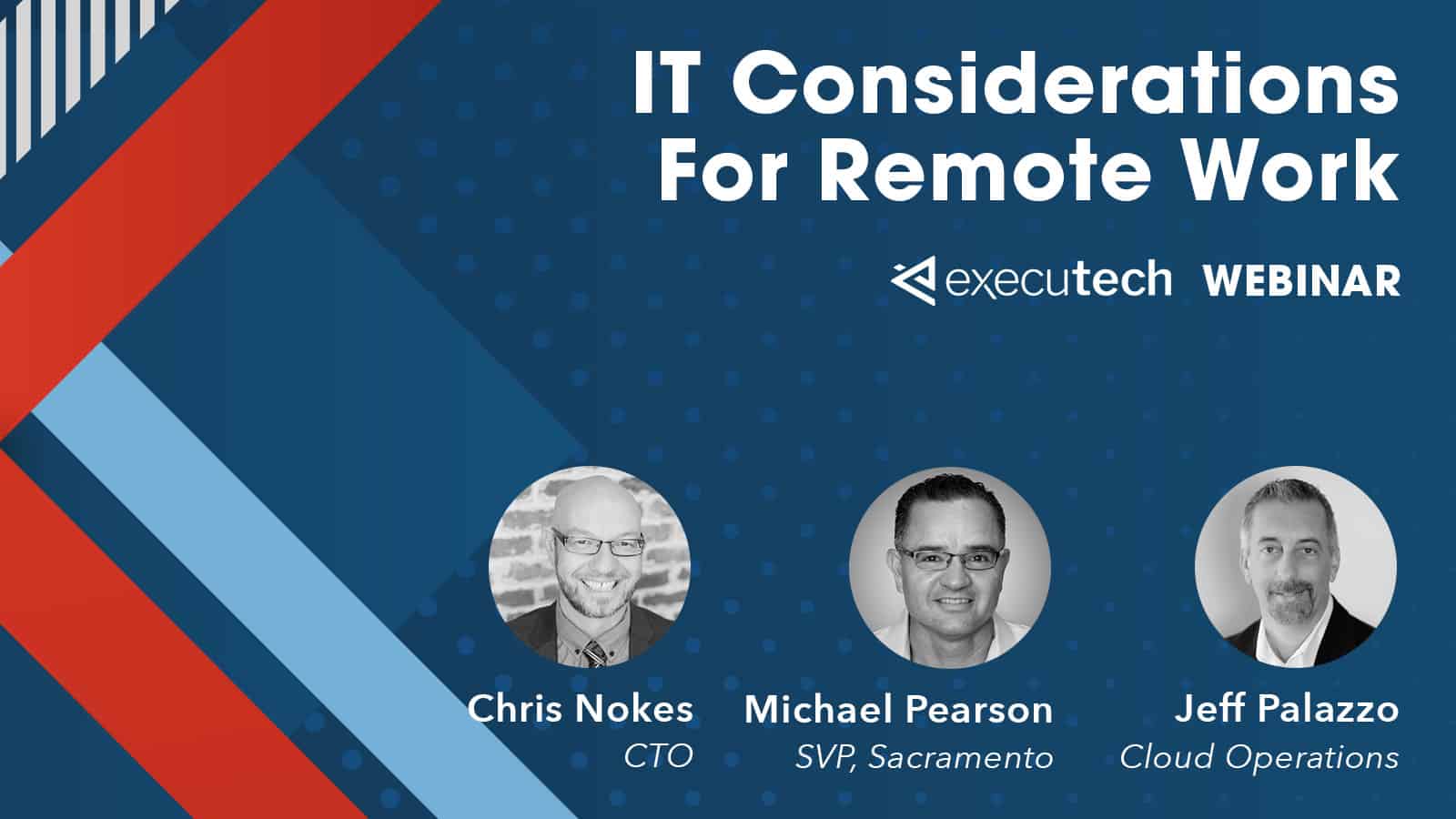 IT Considerations For Remote Work

executech WEBINAR

Chris Nokes
CTO

Michael Pearson
SVP, Sacramento

Jeff Palazzo
Cloud Operations